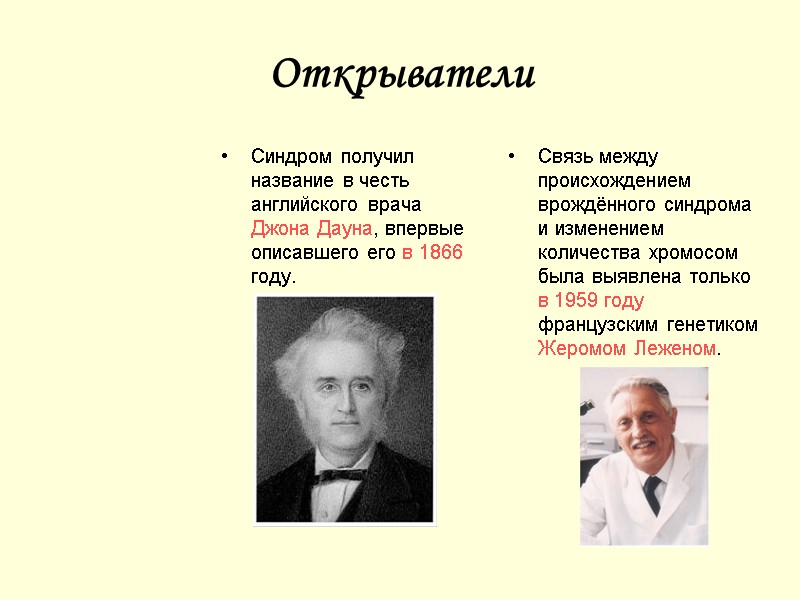 Открыватели

• Синдром получил название в честь английского врача Джона Дауна, впервые описавшего его в 1866 году.

• Связь между происхождением врождённого синдрома и изменением количества хромосом была выявлена только в 1959 году французским генетиком Жеромом Леженом.